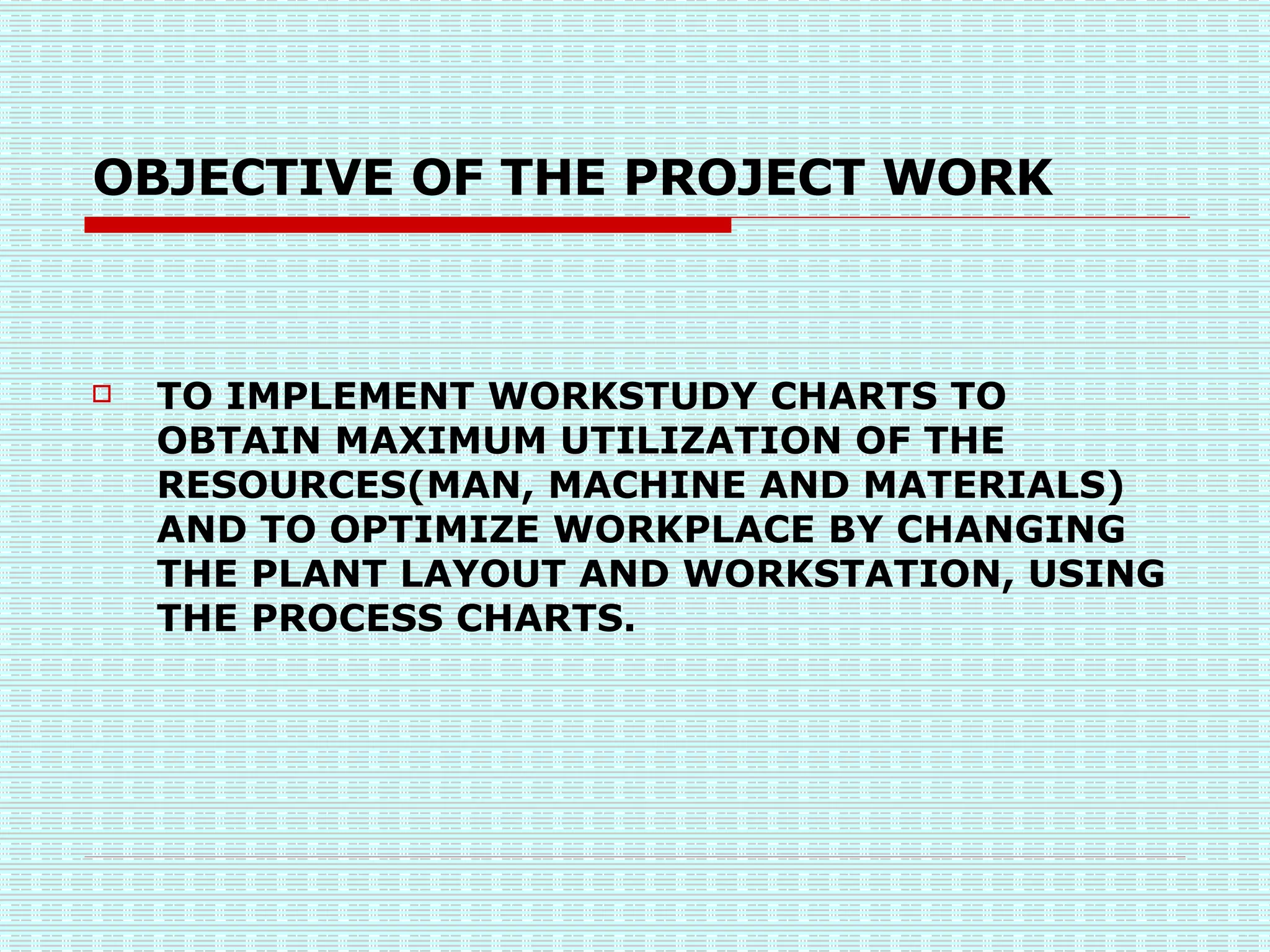 OBJECTIVE OF THE PROJECT WORK

TO IMPLEMENT WORKSTUDY CHARTS TO OBTAIN MAXIMUM UTILIZATION OF THE RESOURCES(MAN, MACHINE AND MATERIALS) AND TO OPTIMIZE WORKPLACE BY CHANGING THE PLANT LAYOUT AND WORKSTATION, USING THE PROCESS CHARTS.